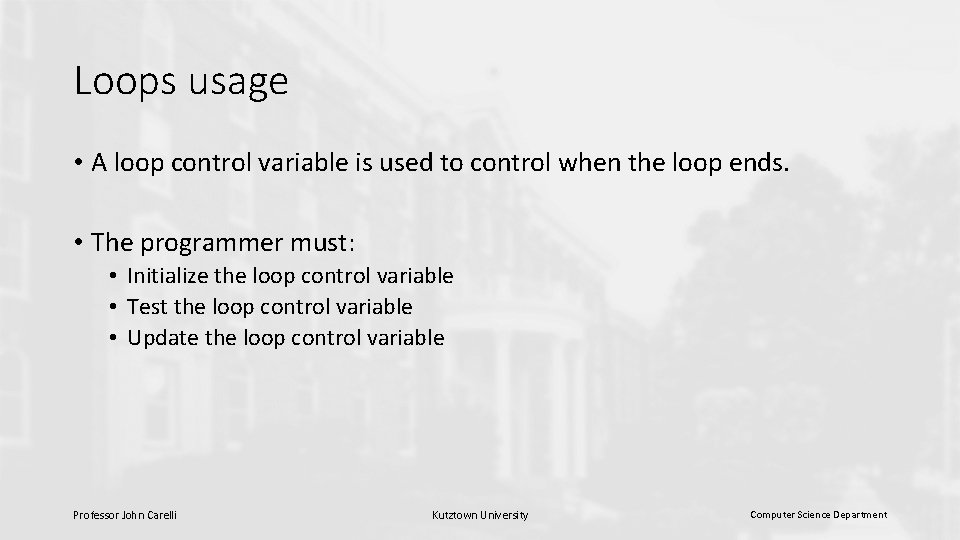 Loops usage

• A loop control variable is used to control when the loop ends.

• The programmer must:
  • Initialize the loop control variable
  • Test the loop control variable
  • Update the loop control variable

Professor John Carelli

Kutztown University

Computer Science Department